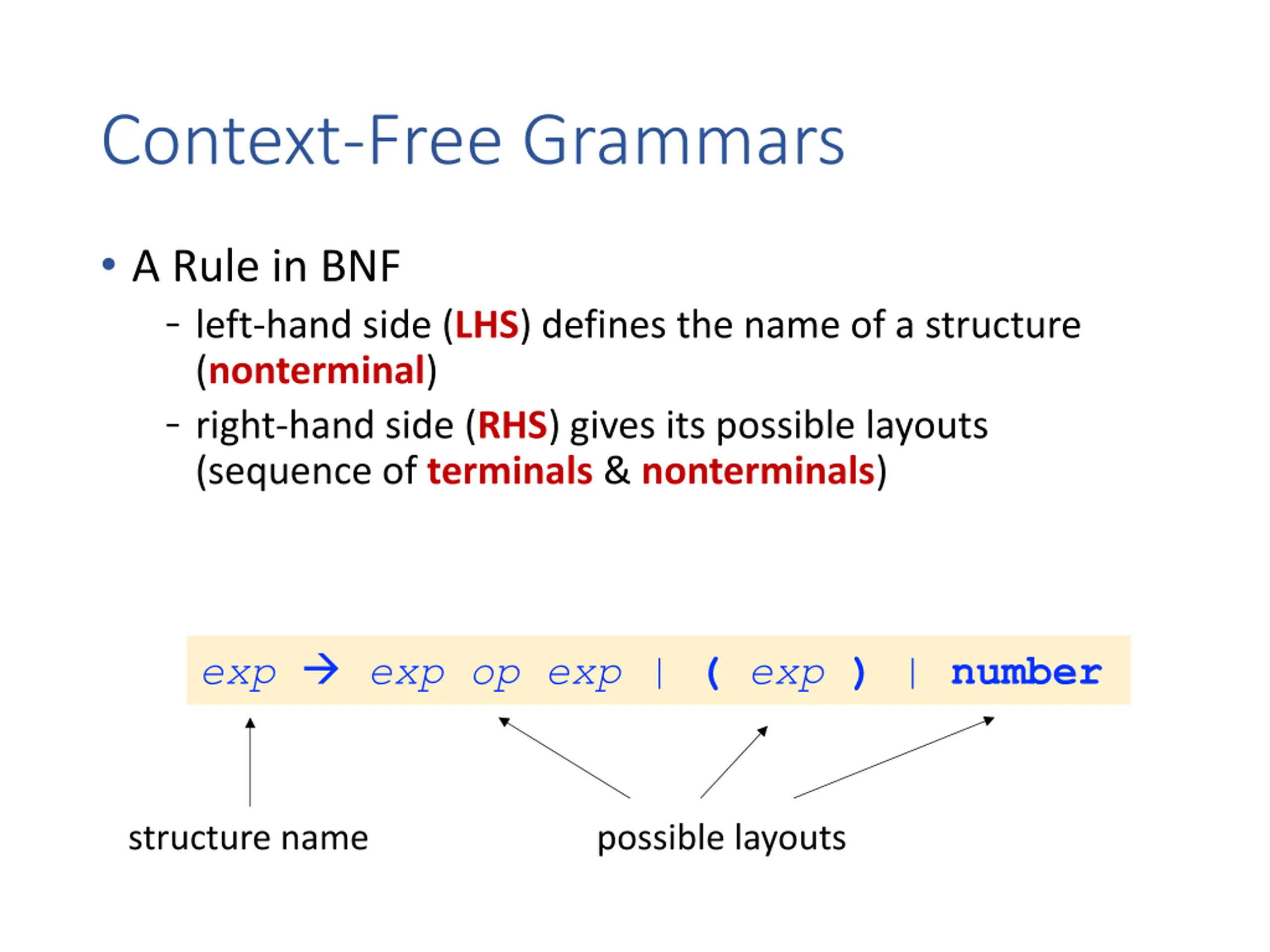 Context-Free Grammars

• A Rule in BNF

– left-hand side (LHS) defines the name of a structure (nonterminal)

– right-hand side (RHS) gives its possible layouts (sequence of terminals & nonterminals)

exp → exp op exp | ( exp ) | number

structure name

possible layouts